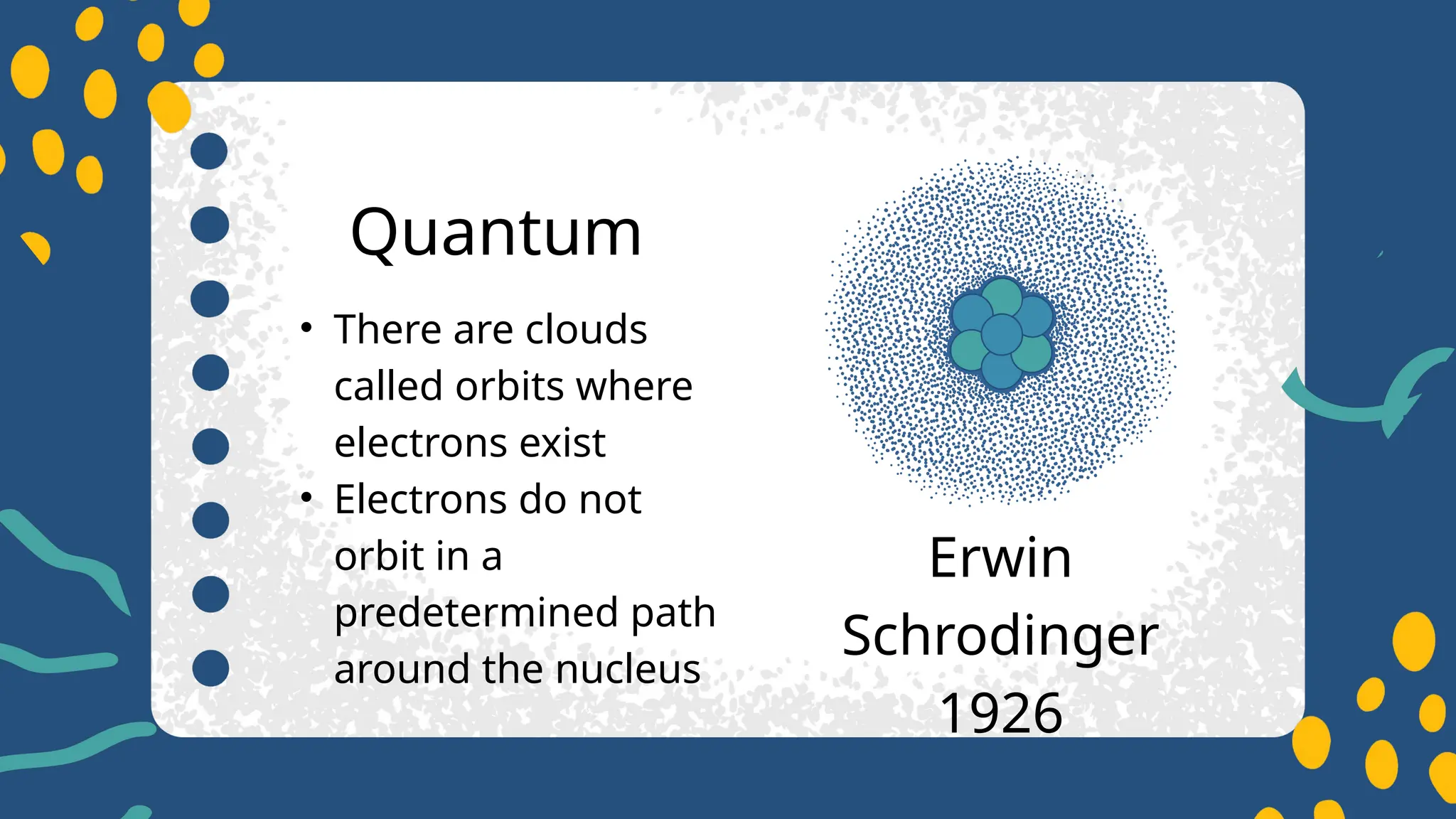 Quantum

• There are clouds called orbits where electrons exist
• Electrons do not orbit in a predetermined path around the nucleus

Erwin Schrodinger 1926